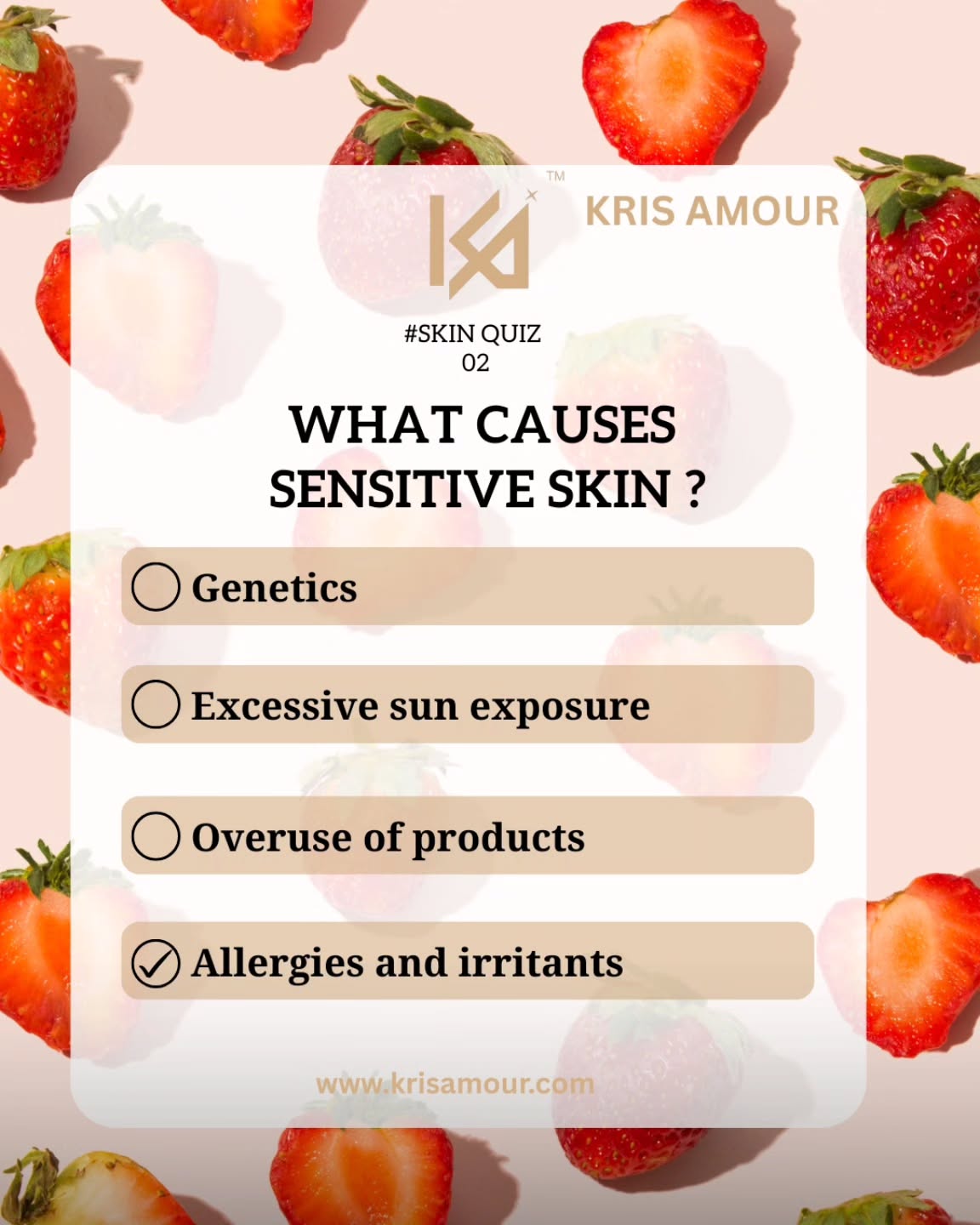 TM KRIS AMOUR

#SKIN QUIZ
02

WHAT CAUSES SENSITIVE SKIN ?

Genetics

Excessive sun exposure

Overuse of products

Allergies and irritants

www.krisamour.com